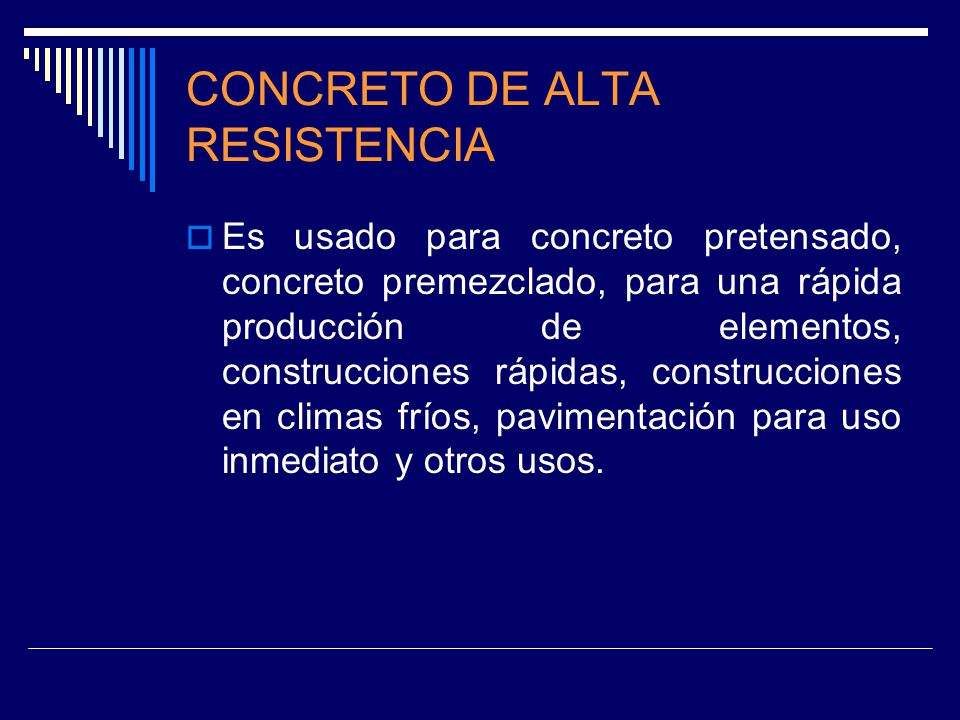 CONCRETO DE ALTA RESISTENCIA

Es usado para concreto pretensado, concreto premezclado, para una rápida producción de elementos, construcciones rápidas, construcciones en climas fríos, pavimentación para uso inmediato y otros usos.